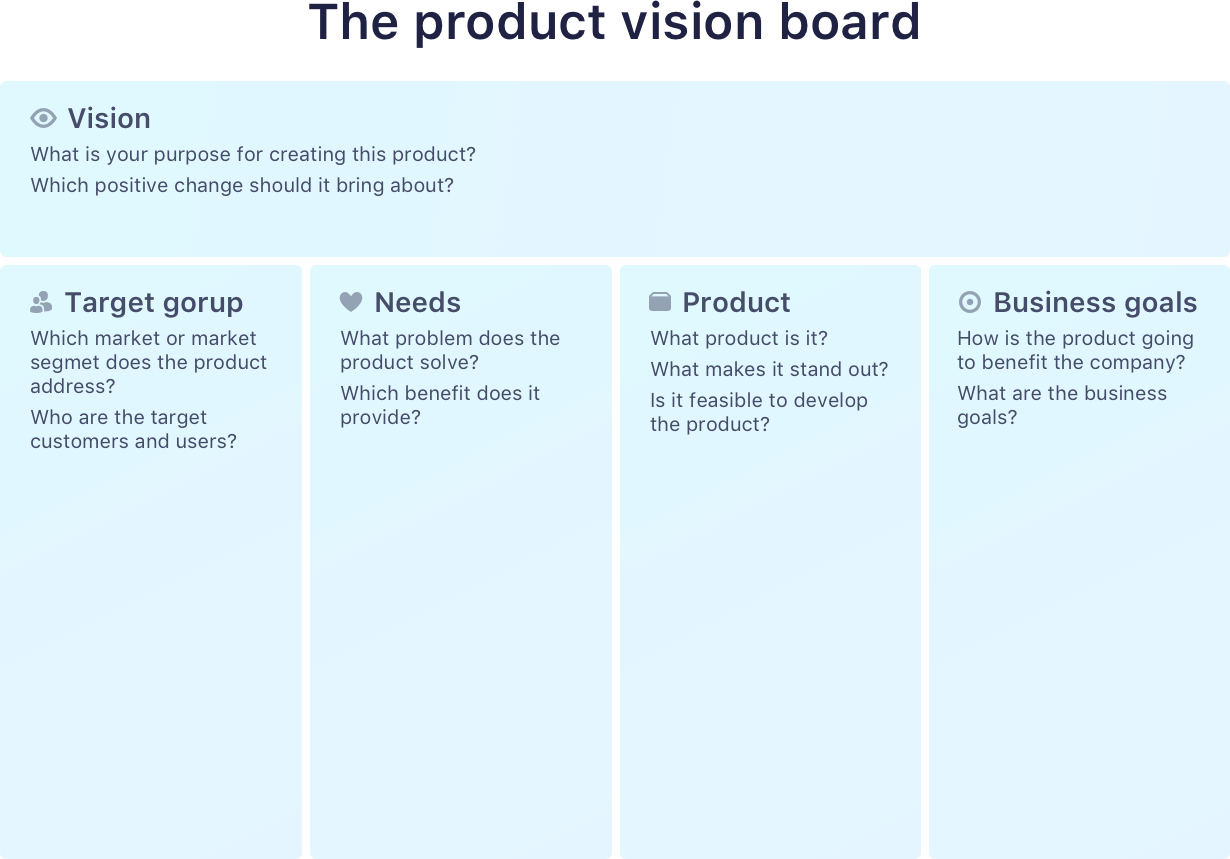 The product vision board

Vision
What is your purpose for creating this product?
Which positive change should it bring about?

Target gorup
Which market or market segmet does the product address?
Who are the target customers and users?

Needs
What problem does the product solve?
Which benefit does it provide?

Product
What product is it?
What makes it stand out?
Is it feasible to develop the product?

Business goals
How is the product going to benefit the company?
What are the business goals?